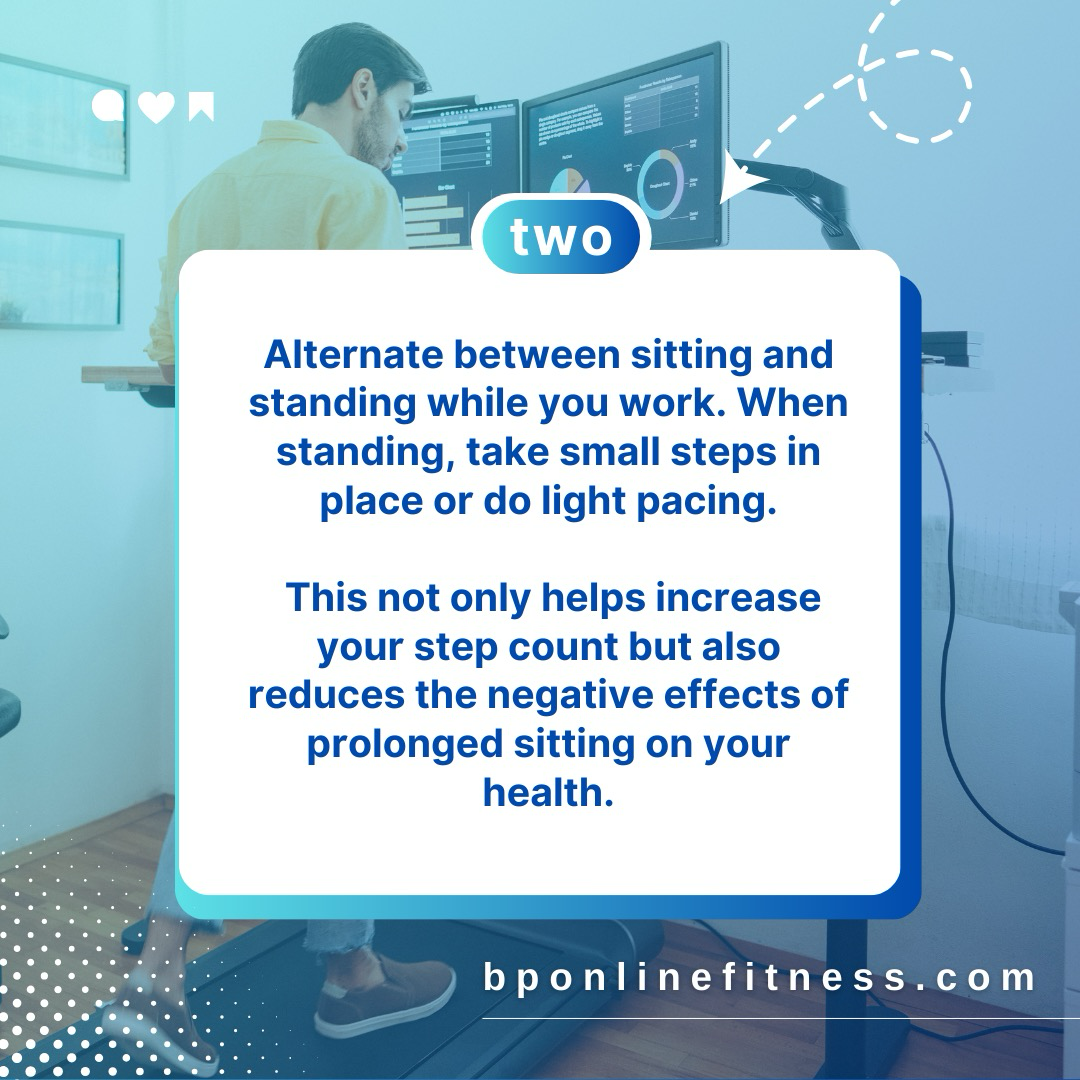 two

Alternate between sitting and standing while you work. When standing, take small steps in place or do light pacing.

This not only helps increase your step count but also reduces the negative effects of prolonged sitting on your health.

bponlinefitness.com